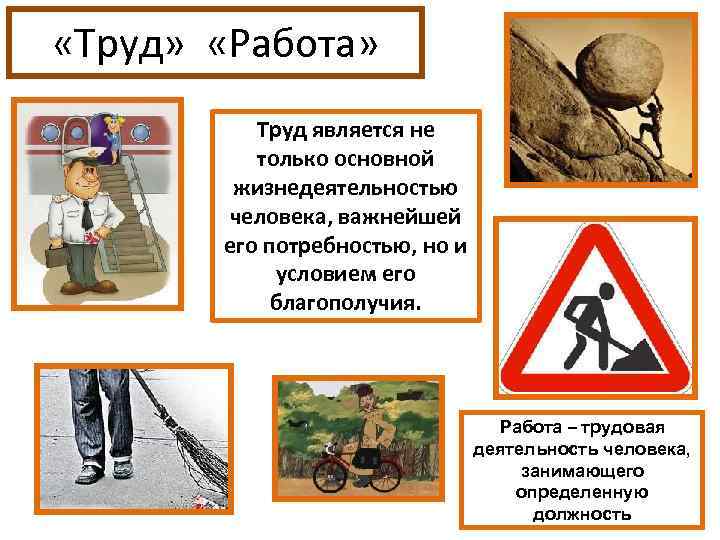 «Труд» «Работа»

Труд является не только основной жизнедеятельностью человека, важнейшей его потребностью, но и условием его благополучия.

Работа – трудовая деятельность человека, занимающего определенную должность